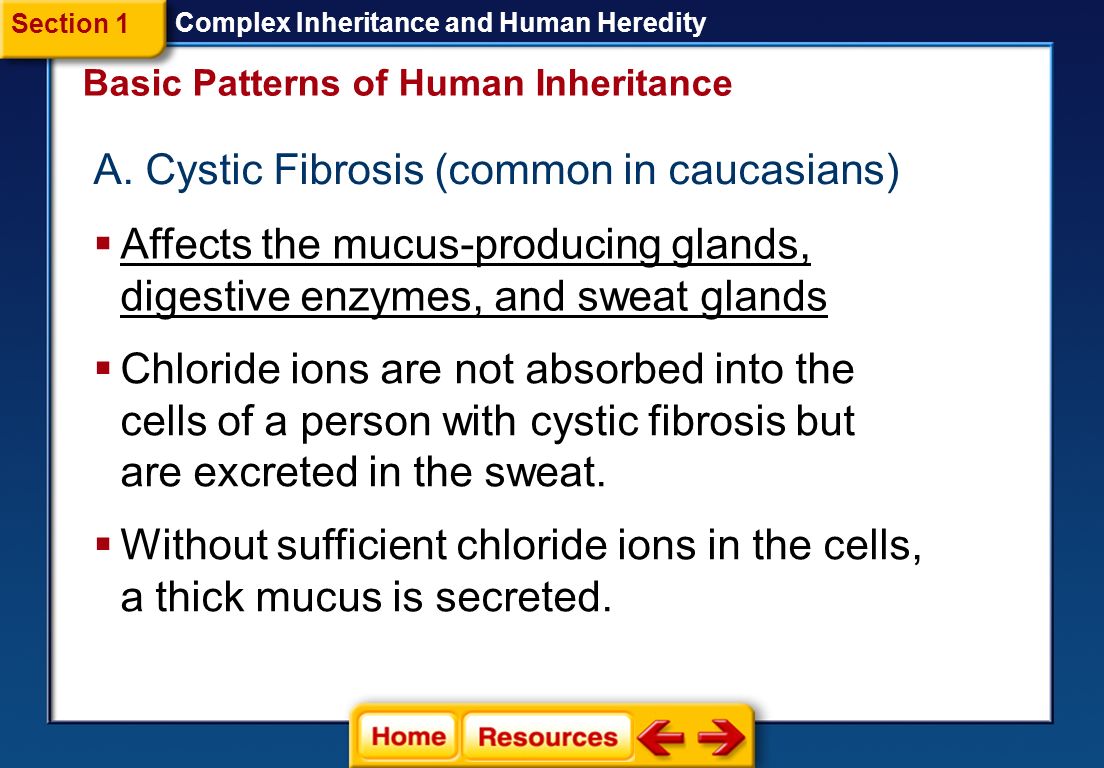 Section 1

Complex Inheritance and Human Heredity

Basic Patterns of Human Inheritance

A. Cystic Fibrosis (common in caucasians)

▪ Affects the mucus-producing glands, digestive enzymes, and sweat glands

▪ Chloride ions are not absorbed into the cells of a person with cystic fibrosis but are excreted in the sweat.

▪ Without sufficient chloride ions in the cells, a thick mucus is secreted.

Home Resources